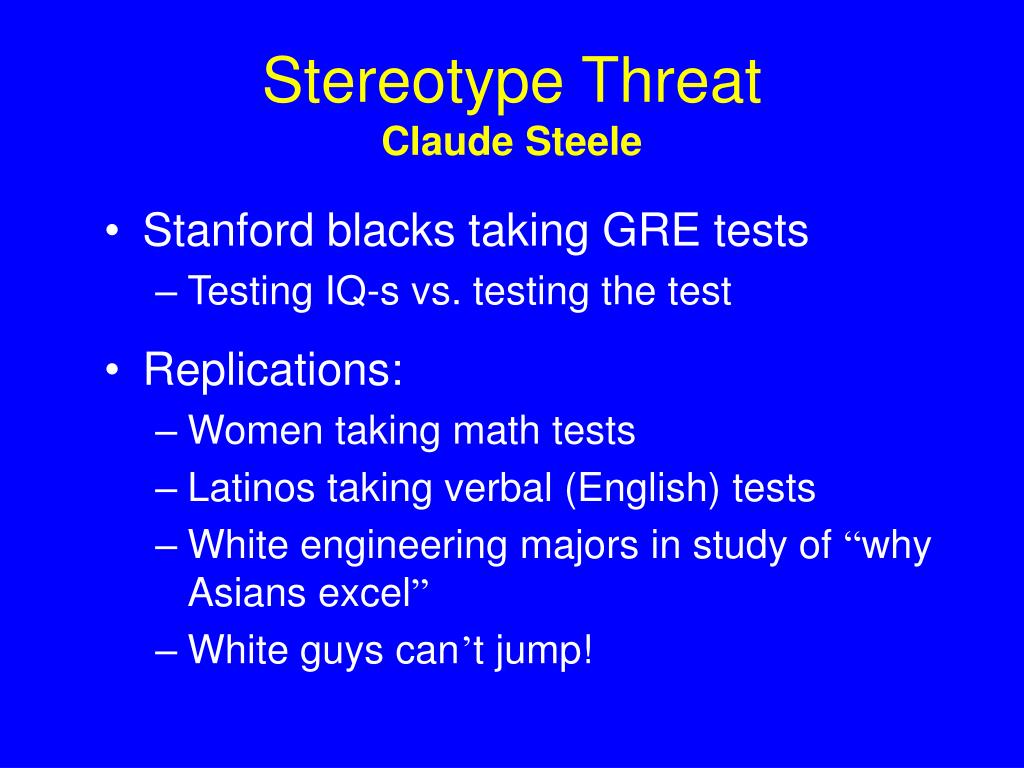 Stereotype Threat
Claude Steele

• Stanford blacks taking GRE tests
– Testing IQ-s vs. testing the test

• Replications:
– Women taking math tests
– Latinos taking verbal (English) tests
– White engineering majors in study of “why Asians excel”
– White guys can’t jump!